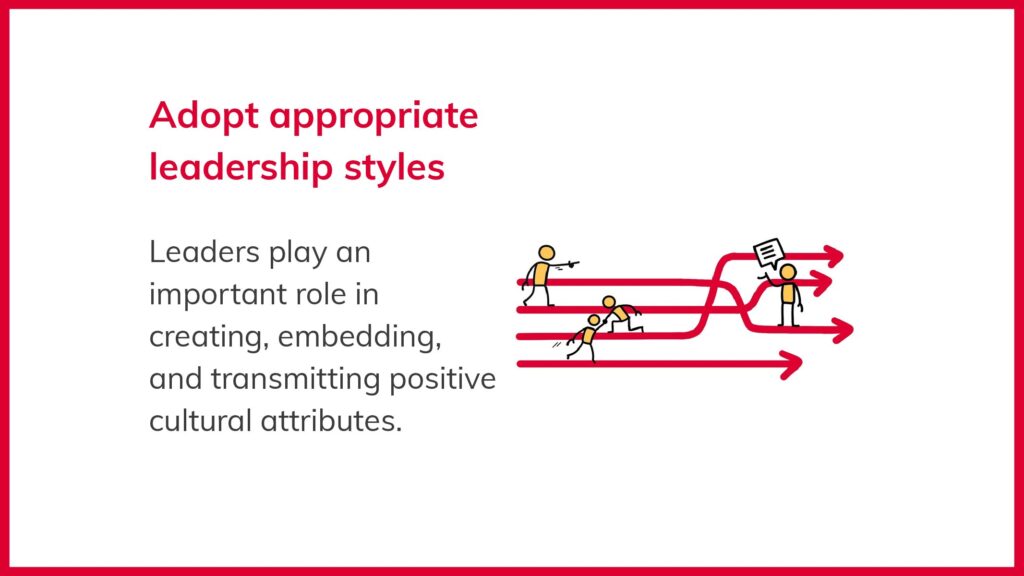 Adopt appropriate leadership styles

Leaders play an important role in creating, embedding, and transmitting positive cultural attributes.